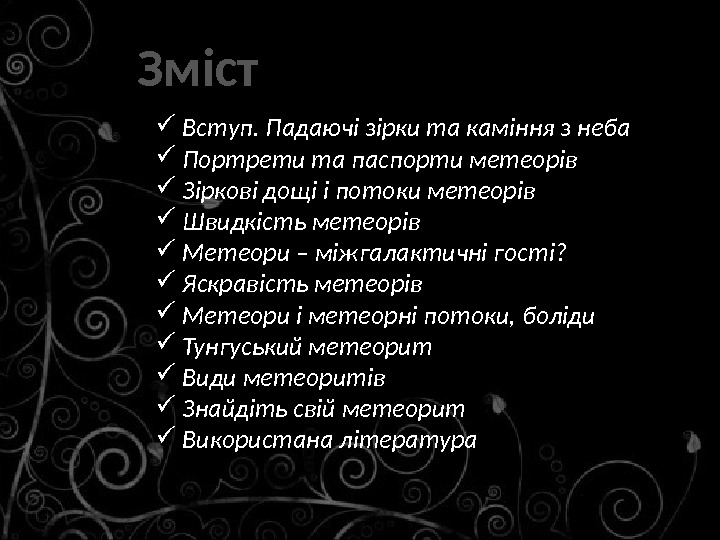 Зміст

✓ Вступ. Падаючі зірки та каміння з неба
✓ Портрети та паспорти метеорів
✓ Зіркові дощі і потоки метеорів
✓ Швидкість метеорів
✓ Метеори – міжгалактичні гості?
✓ Яскравість метеорів
✓ Метеори і метеорні потоки, боліди
✓ Тунгуський метеорит
✓ Види метеоритів
✓ Знайдіть свій метеорит
✓ Використана література